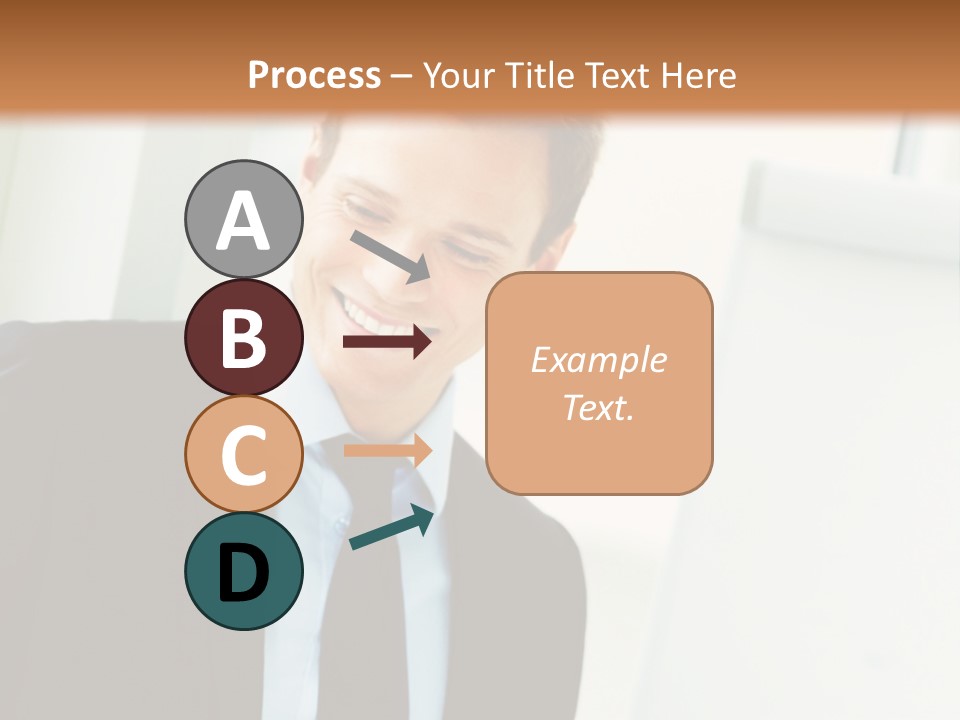 Process – Your Title Text Here

A

B

C

D

Example Text.